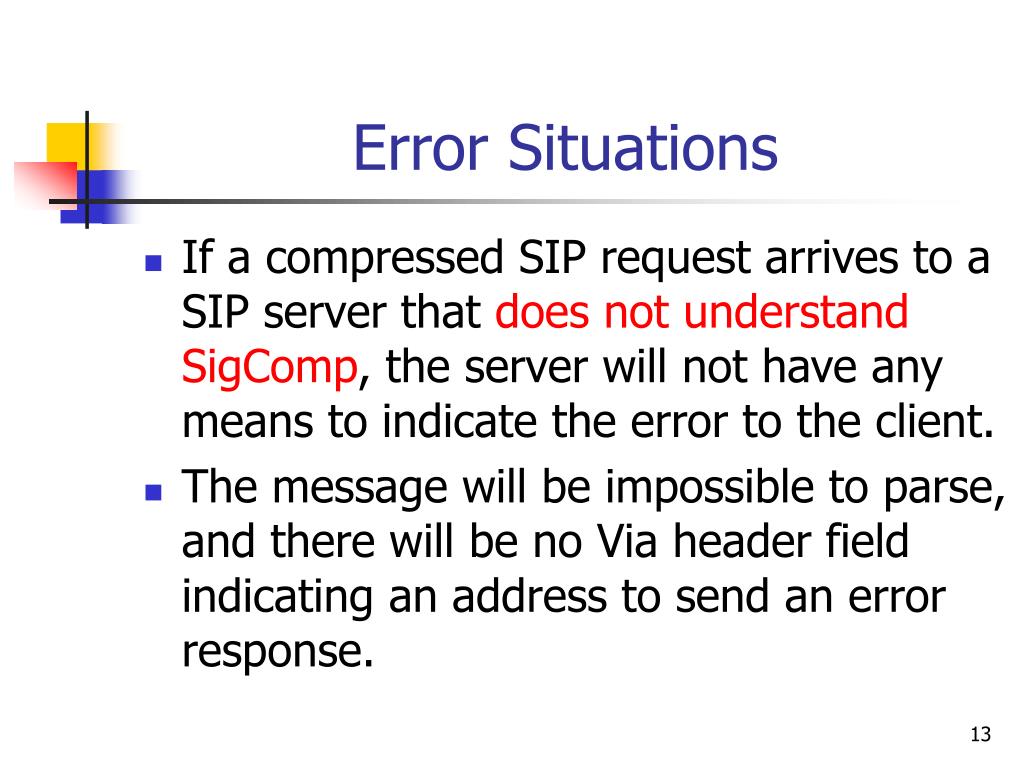 Error Situations

- If a compressed SIP request arrives to a SIP server that does not understand SigComp, the server will not have any means to indicate the error to the client.
- The message will be impossible to parse, and there will be no Via header field indicating an address to send an error response.

13